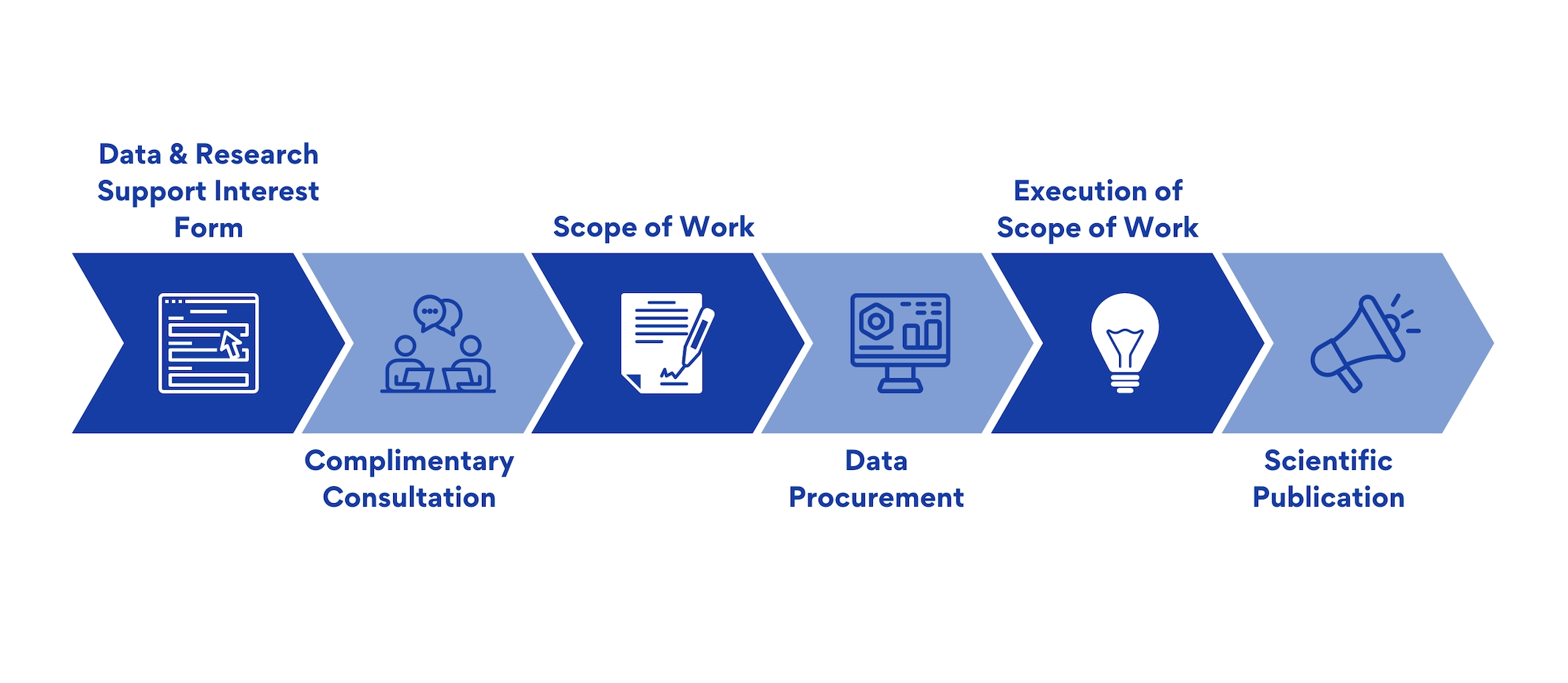 Data & Research Support Interest Form

Complimentary Consultation

Scope of Work

Data Procurement

Execution of Scope of Work

Scientific Publication